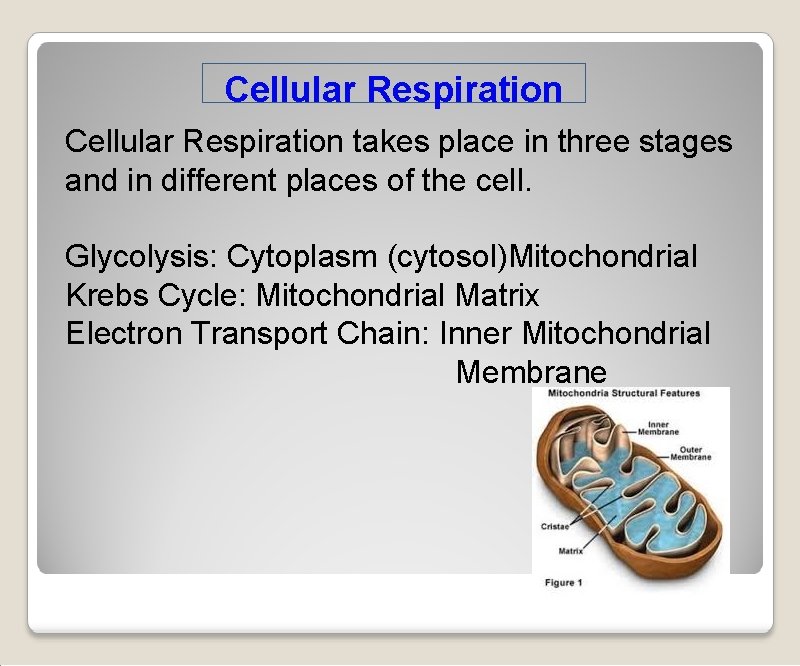 Cellular Respiration

Cellular Respiration takes place in three stages and in different places of the cell.

Glycolysis: Cytoplasm (cytosol)Mitochondrial
Krebs Cycle: Mitochondrial Matrix
Electron Transport Chain: Inner Mitochondrial Membrane

Mitochondria Structural Features
Inner Membrane
Outer Membrane
Cristae
Matrix
Figure 1